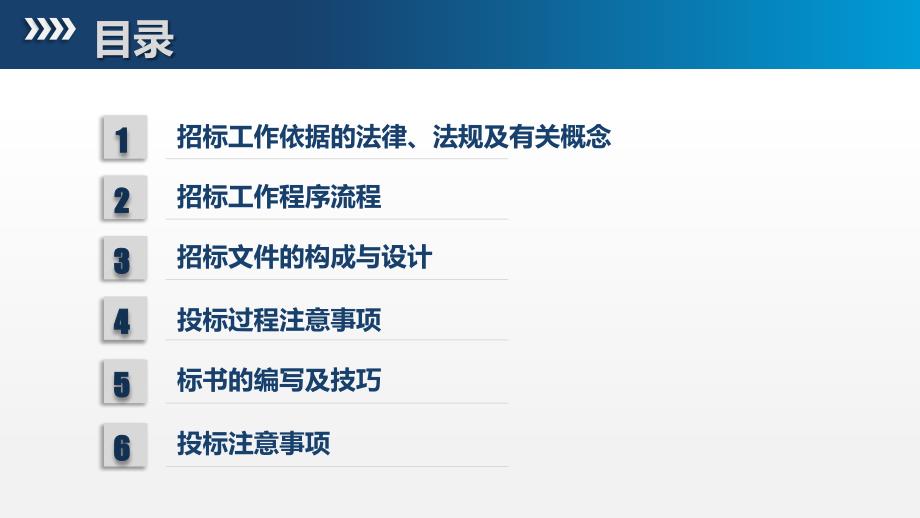 目录

1 招标工作依据的法律、法规及有关概念

2 招标工作程序流程

3 招标文件的构成与设计

4 投标过程注意事项

5 标书的编写及技巧

6 投标注意事项